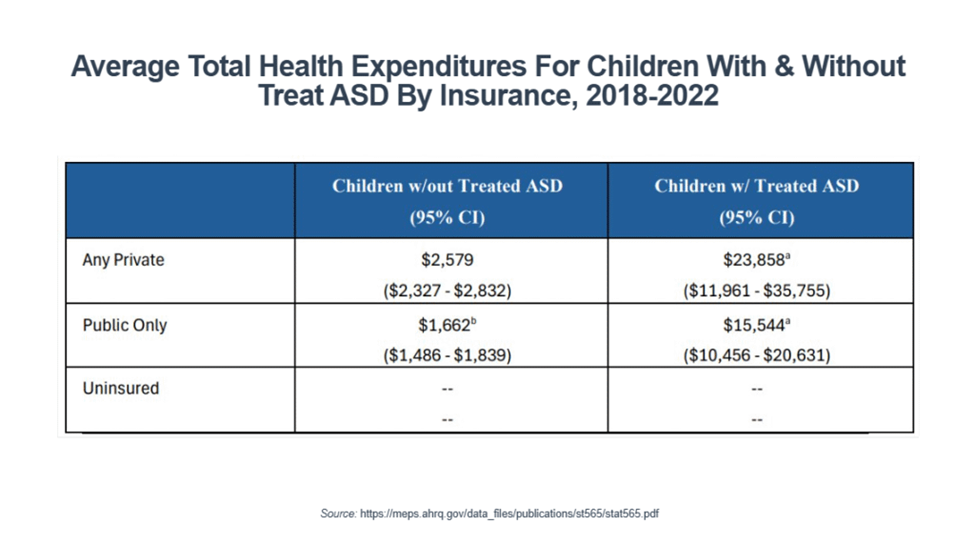 Average Total Health Expenditures For Children With & Without Treat ASD By Insurance, 2018-2022

| | Children w/out Treated ASD (95% CI) | Children w/ Treated ASD (95% CI) |
|---|---|---|
| Any Private | \$2,579 (\$2,327 - \$2,832) | \$23,858$^a$ (\$11,961 - \$35,755) |
| Public Only | \$1,662$^b$ (\$1,486 - \$1,839) | \$15,544$^a$ (\$10,456 - \$20,631) |
| Uninsured | -- -- | -- -- |

Source: https://meps.ahrq.gov/data_files/publications/st565/stat565.pdf